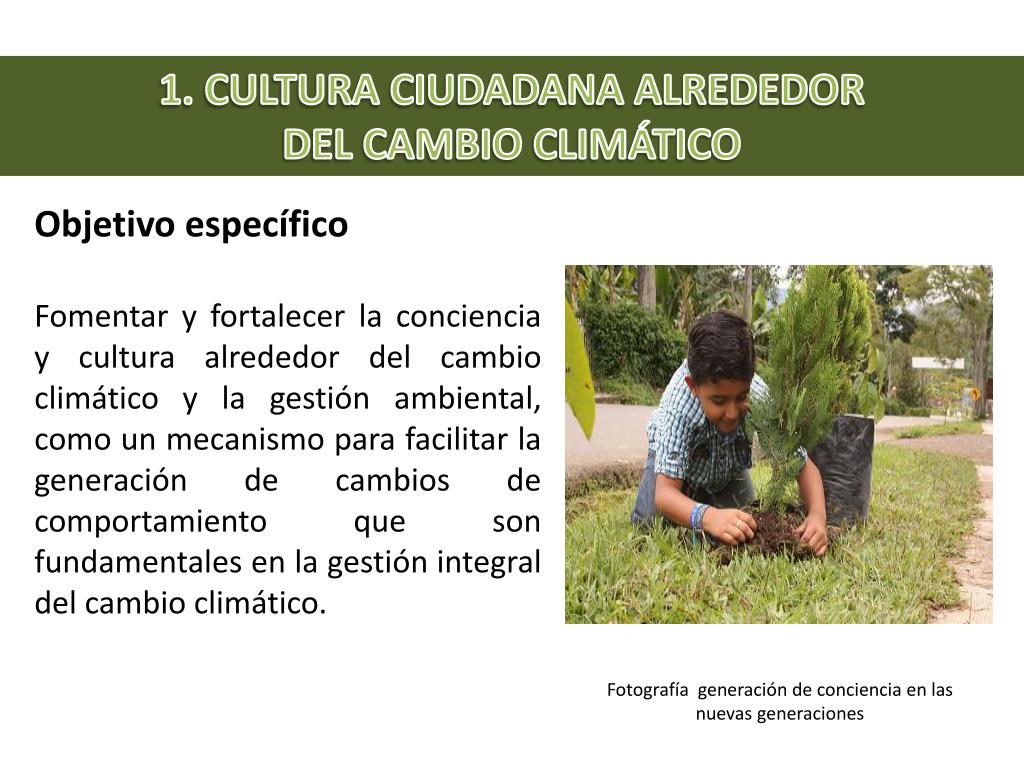 1. CULTURA CIUDADANA ALREDEDOR DEL CAMBIO CLIMÁTICO

Objetivo específico

Fomentar y fortalecer la conciencia y cultura alrededor del cambio climático y la gestión ambiental, como un mecanismo para facilitar la generación de cambios de comportamiento que son fundamentales en la gestión integral del cambio climático.

Fotografía generación de conciencia en las nuevas generaciones